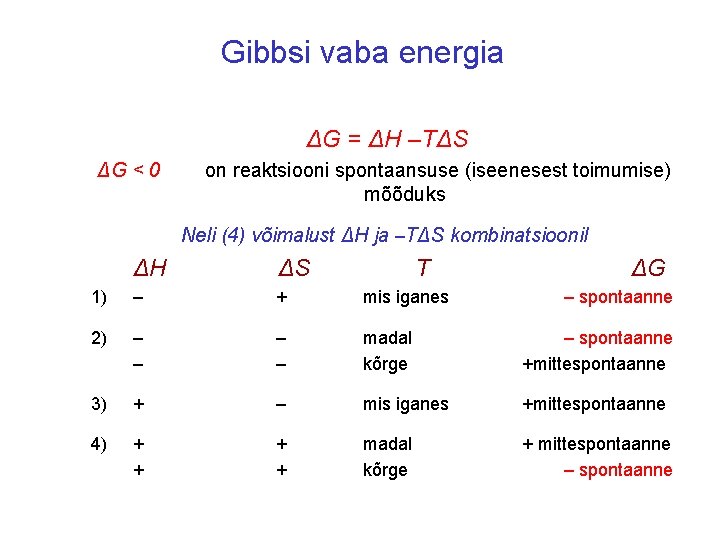 Gibbsi vaba energia

$\Delta G = \Delta H - T\Delta S$

$\Delta G < 0$ on reaktsiooni spontaansuse (iseenesest toimumise) mõõduks

Neli (4) võimalust $\Delta H$ ja $-T\Delta S$ kombinatsioonil

| | $\Delta H$ | $\Delta S$ | $T$ | $\Delta G$ |
|---|---|---|---|---|
| 1) | – | + | mis iganes | – spontaanne |
| 2) | – | – | madal | – spontaanne |
| | – | – | kõrge | +mittespontaanne |
| 3) | + | – | mis iganes | +mittespontaanne |
| 4) | + | + | madal | + mittespontaanne |
| | + | + | kõrge | – spontaanne |